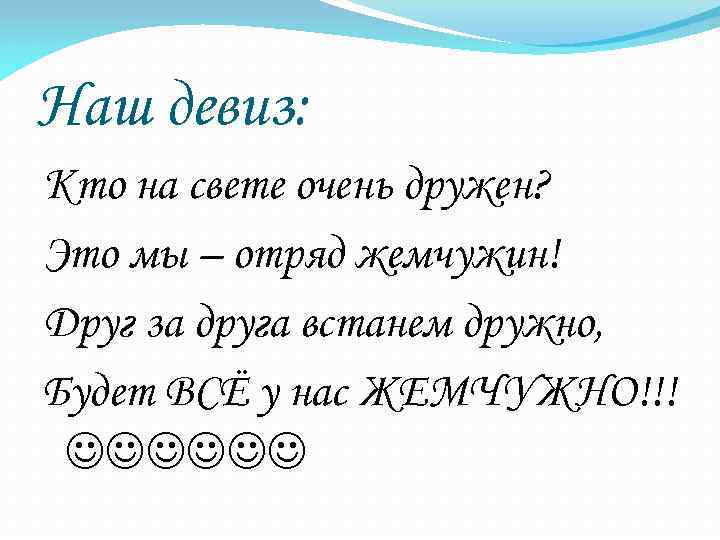 Наш девиз:

Кто на свете очень дружен?

Это мы – отряд жемчужин!

Друг за друга встанем дружно,

Будет ВСЁ у нас ЖЕМЧУЖНО!!!

☺☺☺☺☺☺